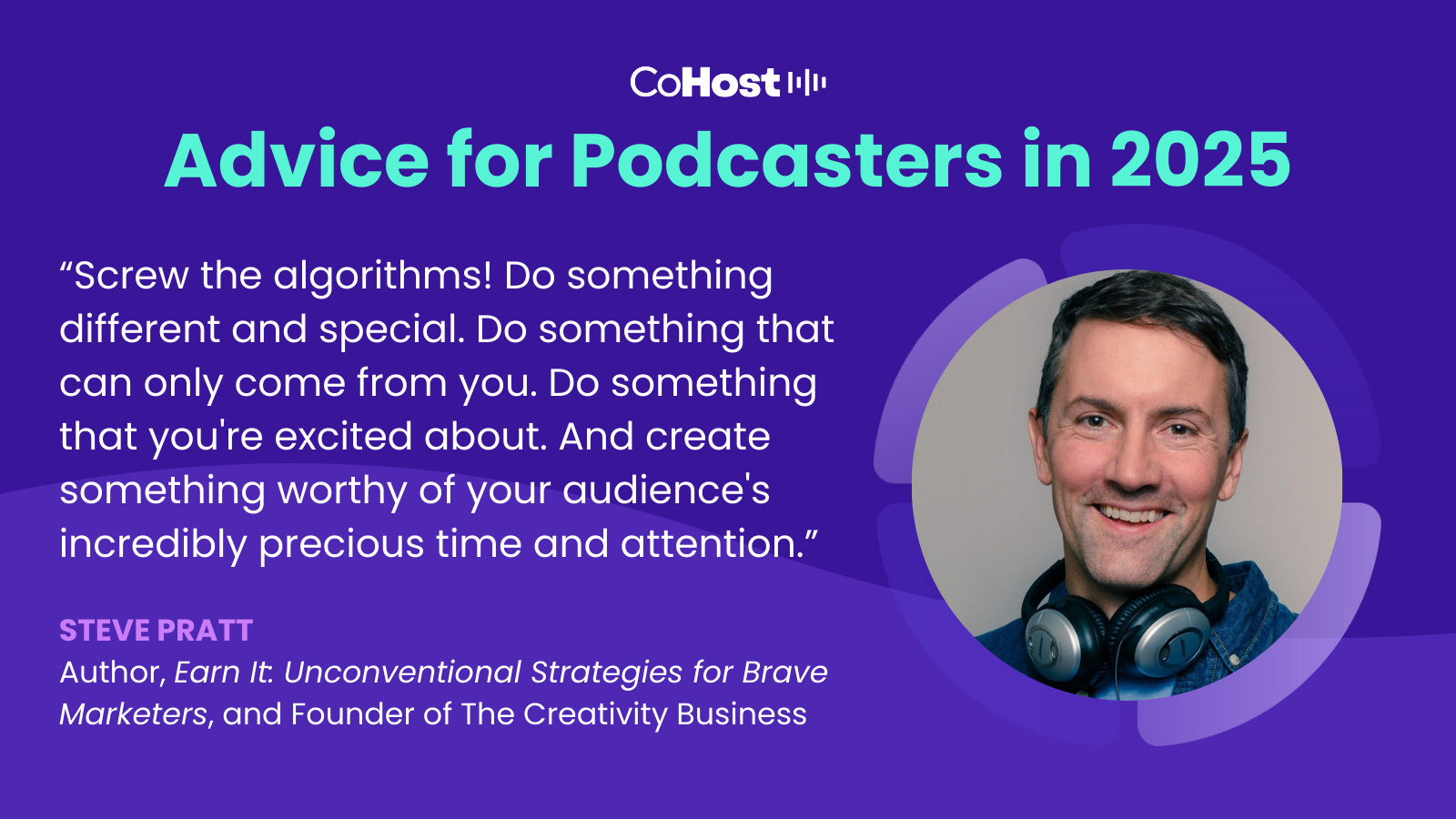 CoHost

Advice for Podcasters in 2025

“Screw the algorithms! Do something different and special. Do something that can only come from you. Do something that you're excited about. And create something worthy of your audience's incredibly precious time and attention.”

STEVE PRATT
Author, Earn It: Unconventional Strategies for Brave Marketers, and Founder of The Creativity Business